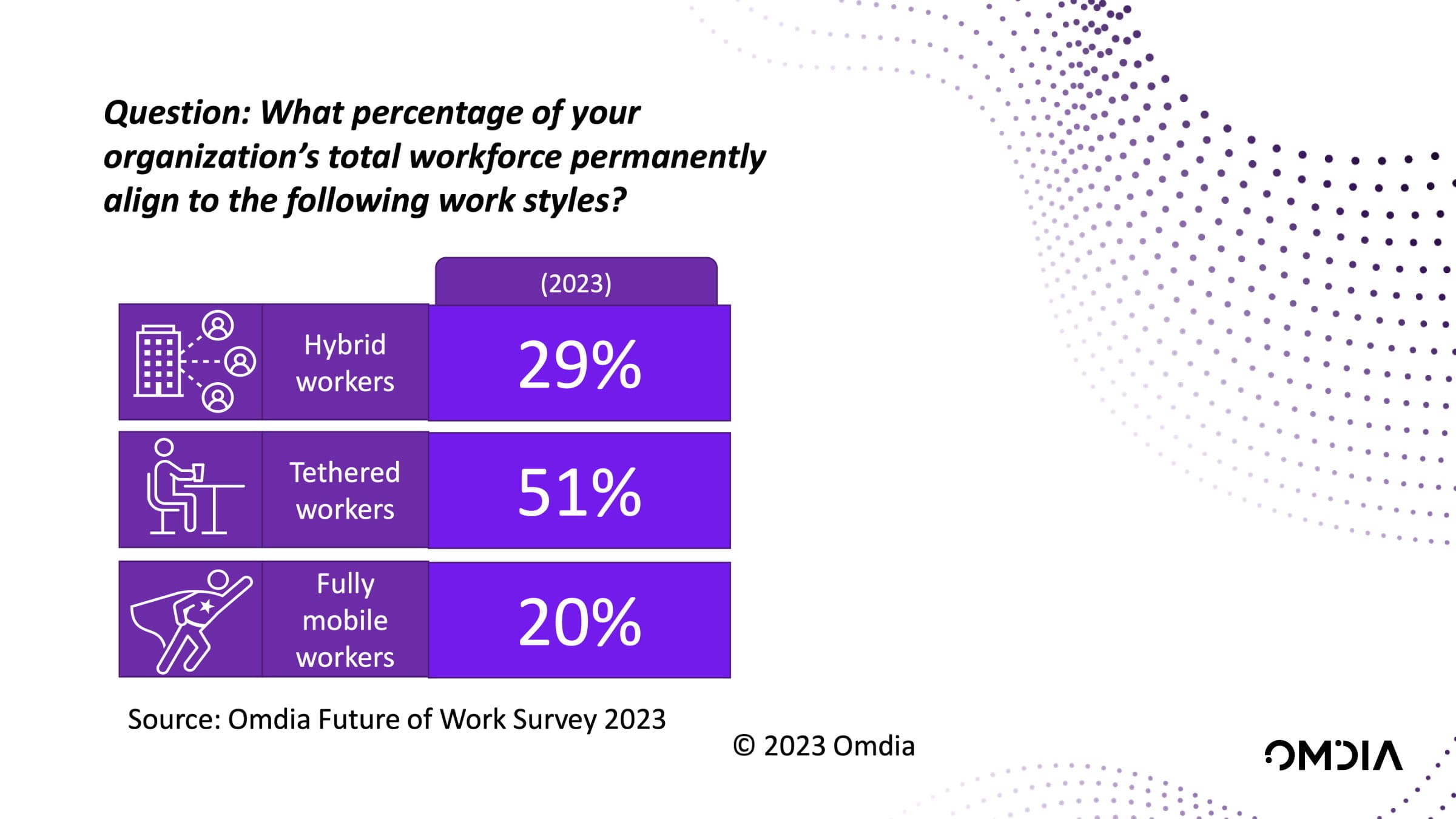 Question: What percentage of your organization's total workforce permanently align to the following work styles?

| | (2023) |
|---|---|
| Hybrid workers | 29% |
| Tethered workers | 51% |
| Fully mobile workers | 20% |

Source: Omdia Future of Work Survey 2023

© 2023 Omdia

OMDIA